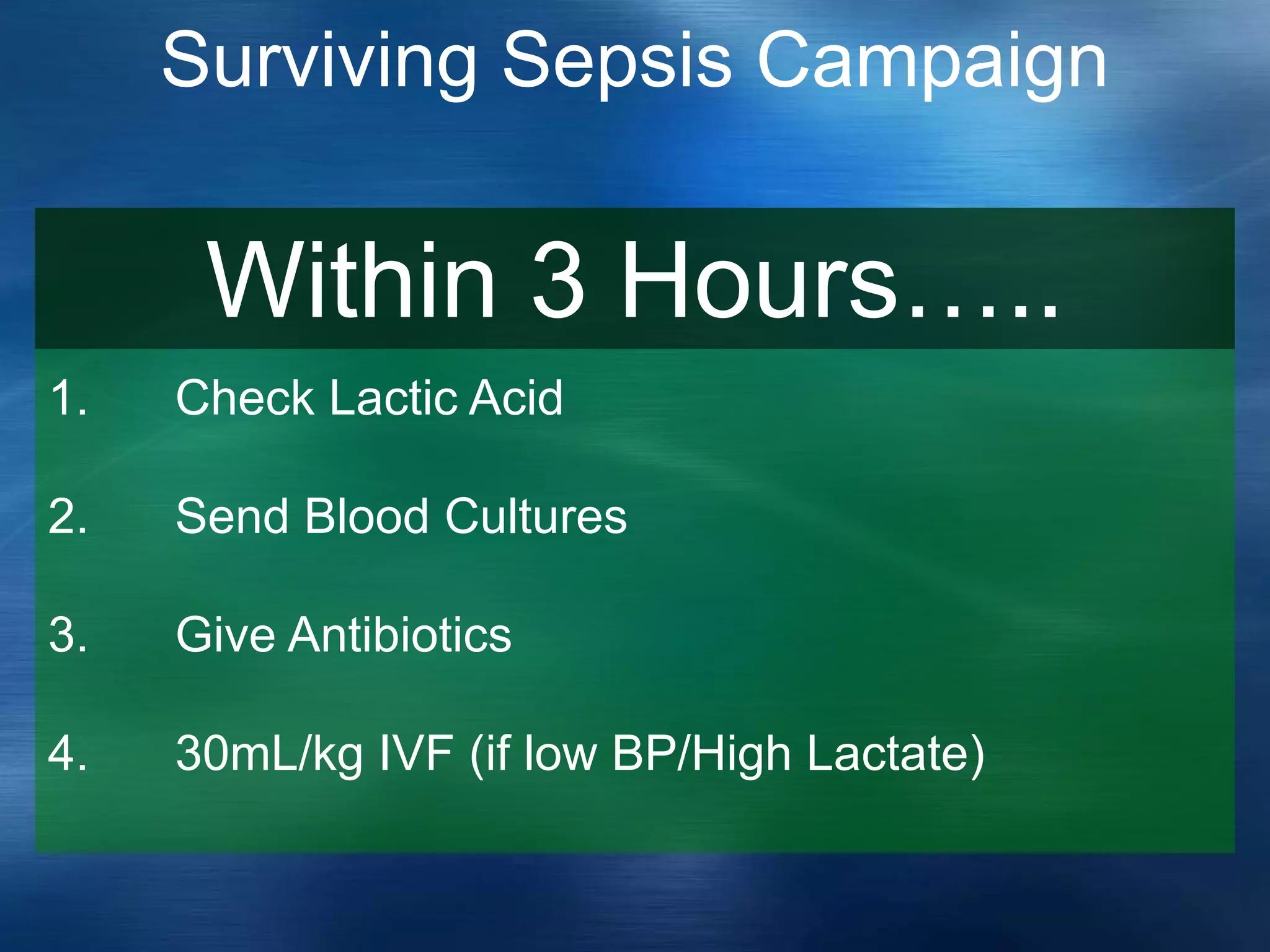 Surviving Sepsis Campaign

Within 3 Hours…..

1. Check Lactic Acid

2. Send Blood Cultures

3. Give Antibiotics

4. 30mL/kg IVF (if low BP/High Lactate)